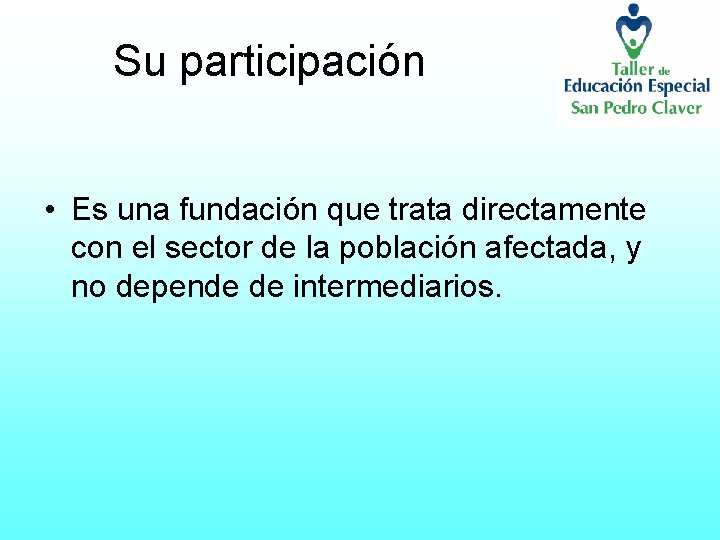 Su participación

Taller de
Educación Especial
San Pedro Claver

• Es una fundación que trata directamente con el sector de la población afectada, y no depende de intermediarios.